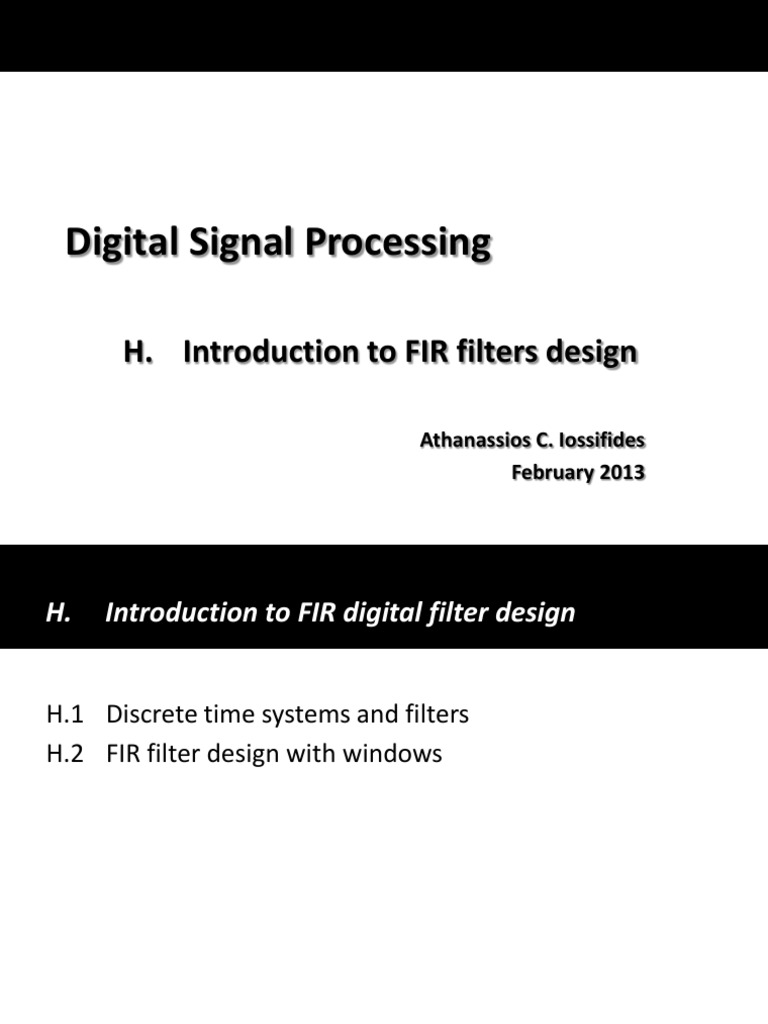 Digital Signal Processing

H. Introduction to FIR filters design

Athanassios C. Iossifides
February 2013

H. Introduction to FIR digital filter design

H.1 Discrete time systems and filters
H.2 FIR filter design with windows